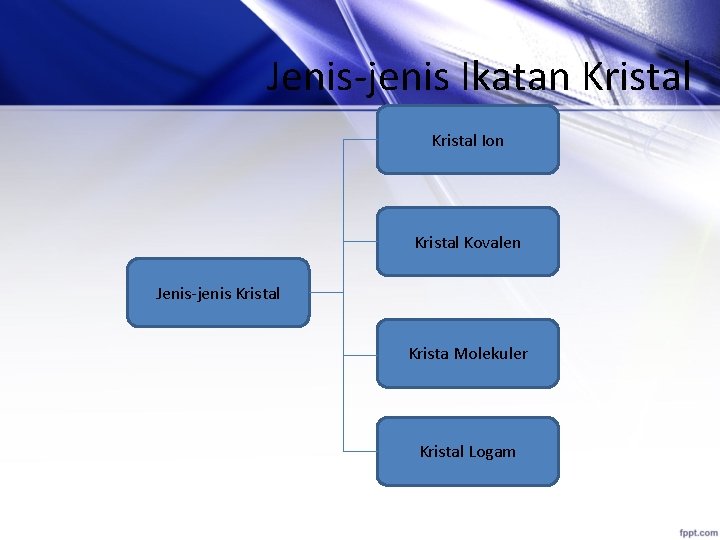 Jenis-jenis Ikatan Kristal

Jenis-jenis Kristal

Kristal Ion

Kristal Kovalen

Krista Molekuler

Kristal Logam

fppt.com